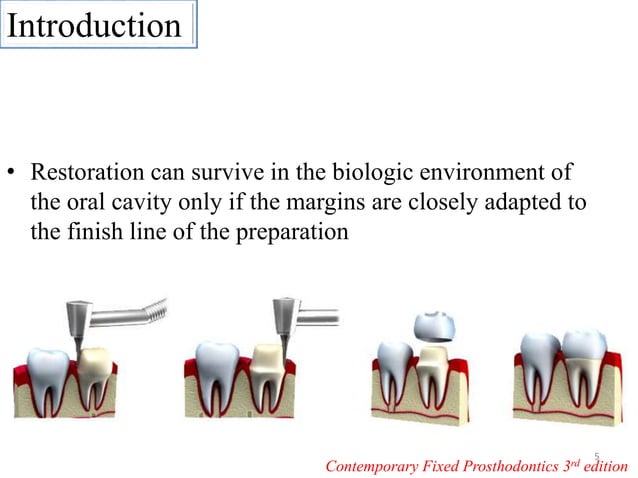 Introduction

• Restoration can survive in the biologic environment of the oral cavity only if the margins are closely adapted to the finish line of the preparation

5

Contemporary Fixed Prosthodontics 3rd edition